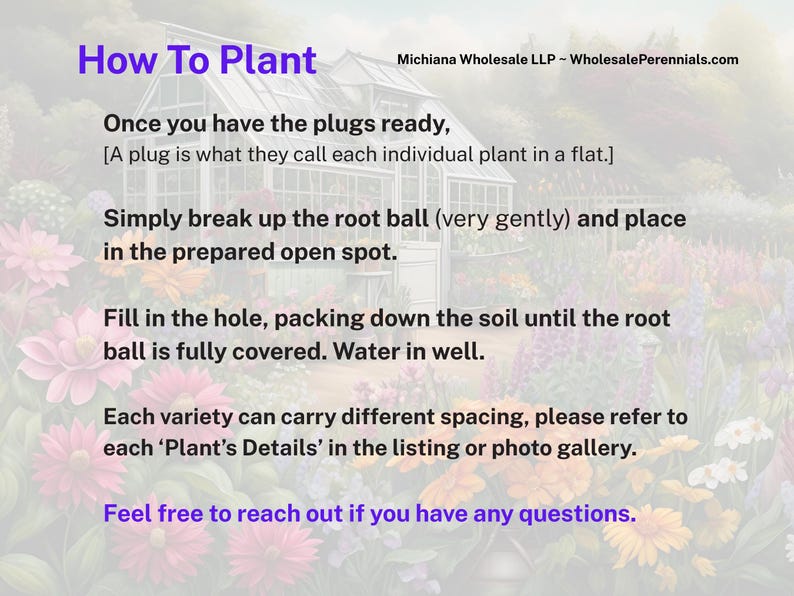 How To Plant

Michiana Wholesale LLP ~ WholesalePerennials.com

Once you have the plugs ready,
[A plug is what they call each individual plant in a flat.]

Simply break up the root ball (very gently) and place in the prepared open spot.

Fill in the hole, packing down the soil until the root ball is fully covered. Water in well.

Each variety can carry different spacing, please refer to each ‘Plant’s Details’ in the listing or photo gallery.

Feel free to reach out if you have any questions.